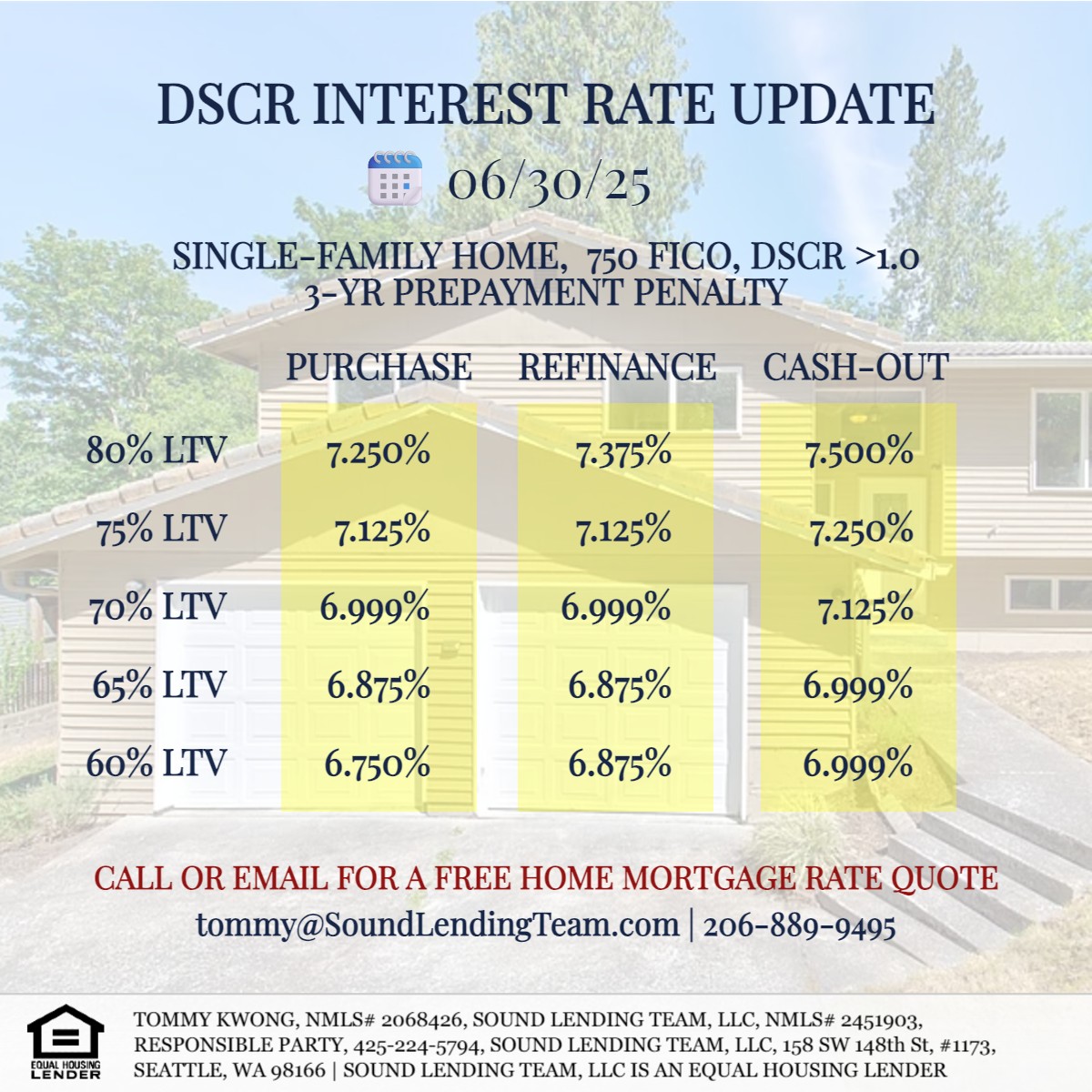 DSCR INTEREST RATE UPDATE

06/30/25

SINGLE-FAMILY HOME, 750 FICO, DSCR >1.0
3-YR PREPAYMENT PENALTY

| | PURCHASE | REFINANCE | CASH-OUT |
|---|---|---|---|
| 80% LTV | 7.250% | 7.375% | 7.500% |
| 75% LTV | 7.125% | 7.125% | 7.250% |
| 70% LTV | 6.999% | 6.999% | 7.125% |
| 65% LTV | 6.875% | 6.875% | 6.999% |
| 60% LTV | 6.750% | 6.875% | 6.999% |

CALL OR EMAIL FOR A FREE HOME MORTGAGE RATE QUOTE
tommy@SoundLendingTeam.com | 206-889-9495

EQUAL HOUSING LENDER

TOMMY KWONG, NMLS# 2068426, SOUND LENDING TEAM, LLC, NMLS# 2451903, RESPONSIBLE PARTY, 425-224-5794, SOUND LENDING TEAM, LLC, 158 SW 148th St, #1173, SEATTLE, WA 98166 | SOUND LENDING TEAM, LLC IS AN EQUAL HOUSING LENDER